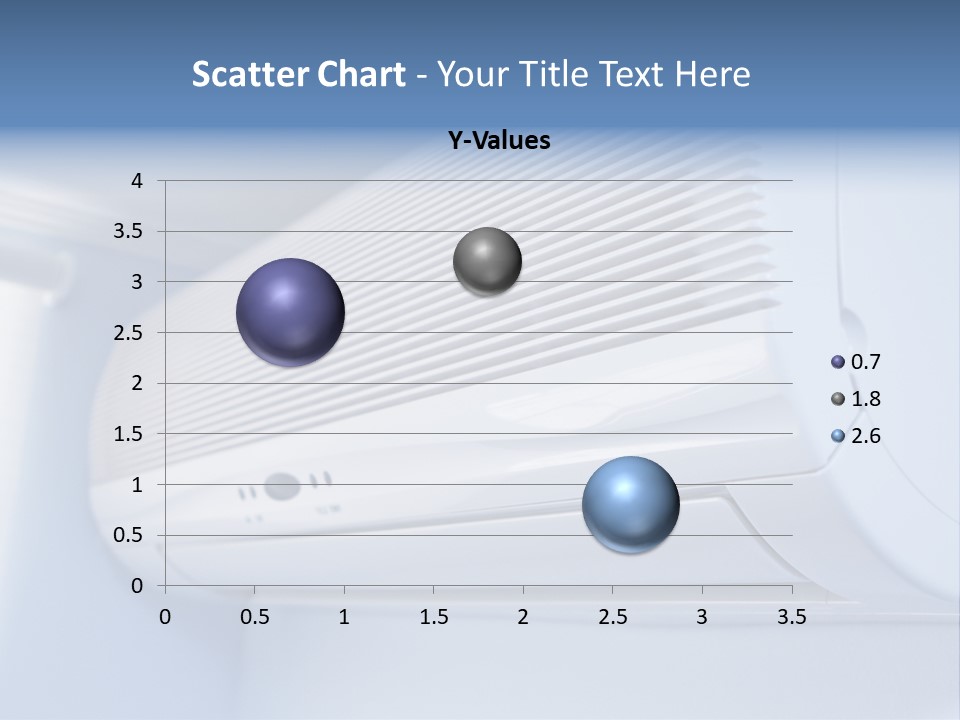 Scatter Chart - Your Title Text Here

Y-Values

4
3.5
3
2.5
2
1.5
1
0.5
0

0 0.5 1 1.5 2 2.5 3 3.5

0.7
1.8
2.6